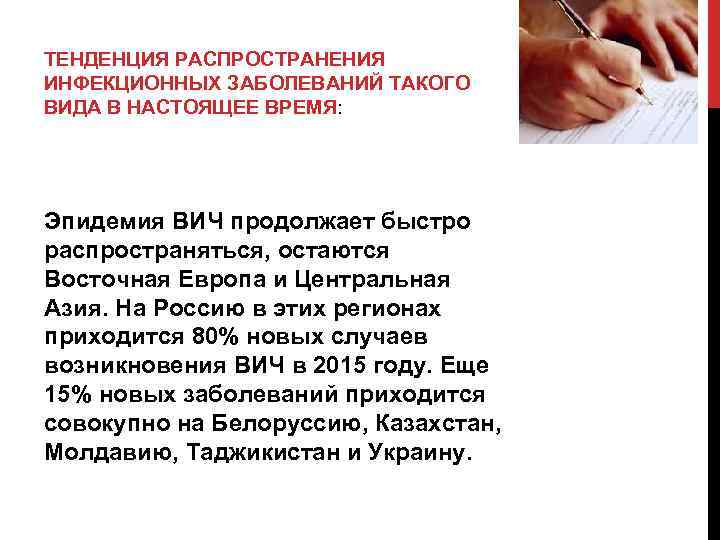 ТЕНДЕНЦИЯ РАСПРОСТРАНЕНИЯ ИНФЕКЦИОННЫХ ЗАБОЛЕВАНИЙ ТАКОГО ВИДА В НАСТОЯЩЕЕ ВРЕМЯ:

Эпидемия ВИЧ продолжает быстро распространяться, остаются Восточная Европа и Центральная Азия. На Россию в этих регионах приходится 80% новых случаев возникновения ВИЧ в 2015 году. Еще 15% новых заболеваний приходится совокупно на Белоруссию, Казахстан, Молдавию, Таджикистан и Украину.